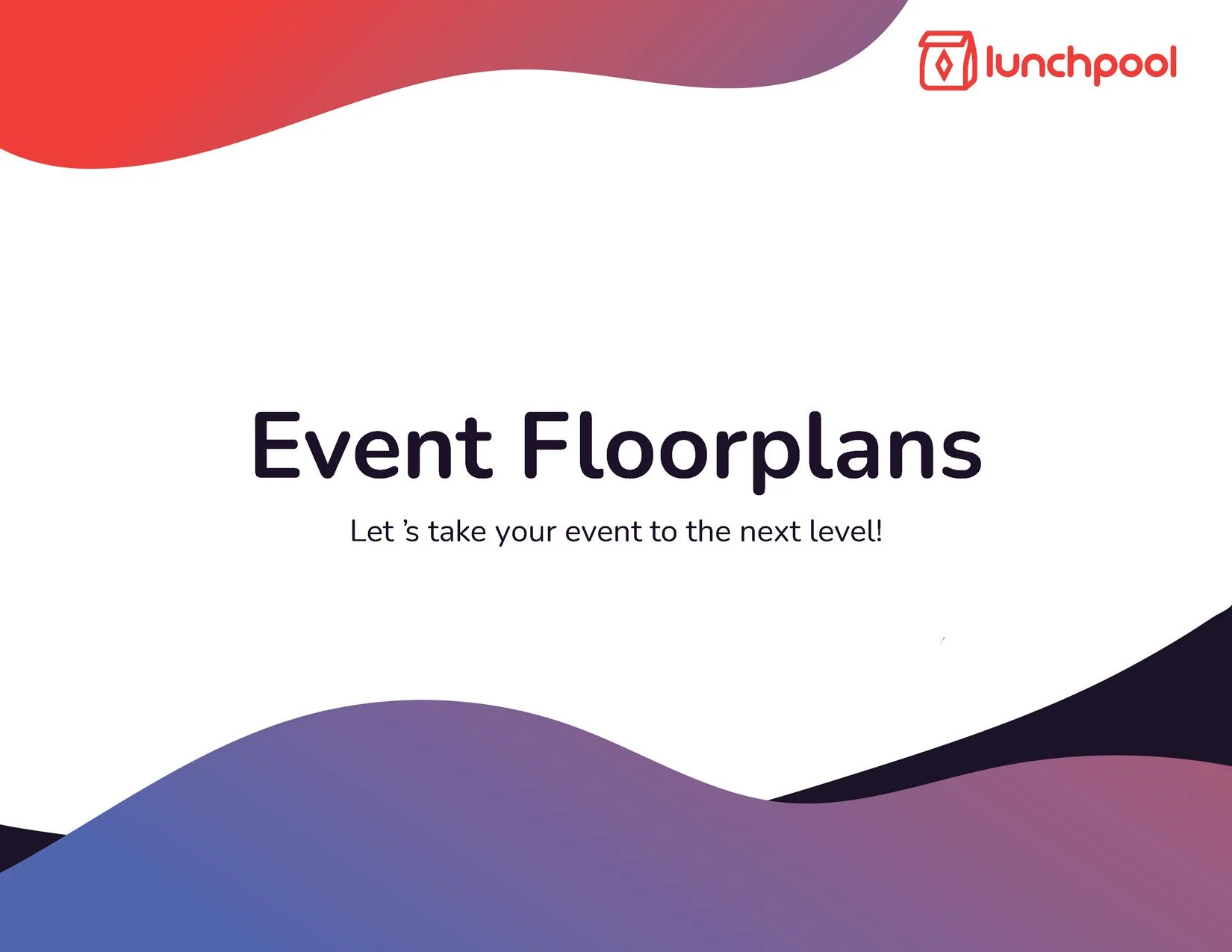 lunchpool

Event Floorplans

Let 's take your event to the next level!